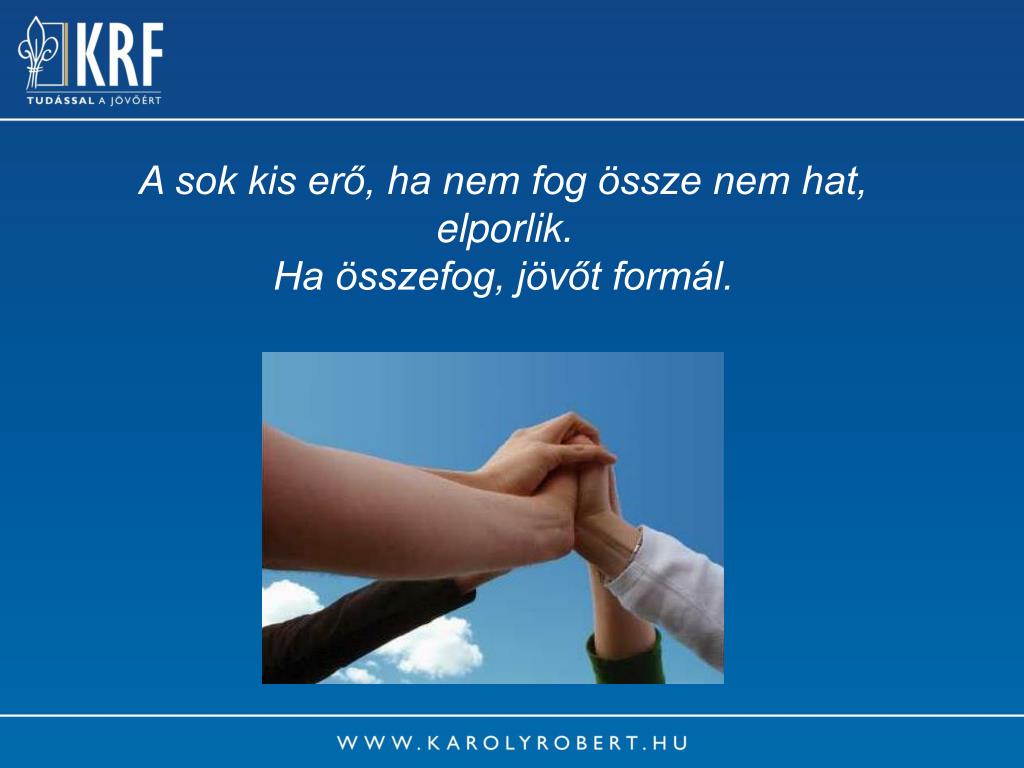 KRF
TUDÁSSAL A JÖVŐÉRT

A sok kis erő, ha nem fog össze nem hat, elporlik.
Ha összefog, jövőt formál.

WWW.KAROLYROBERT.HU